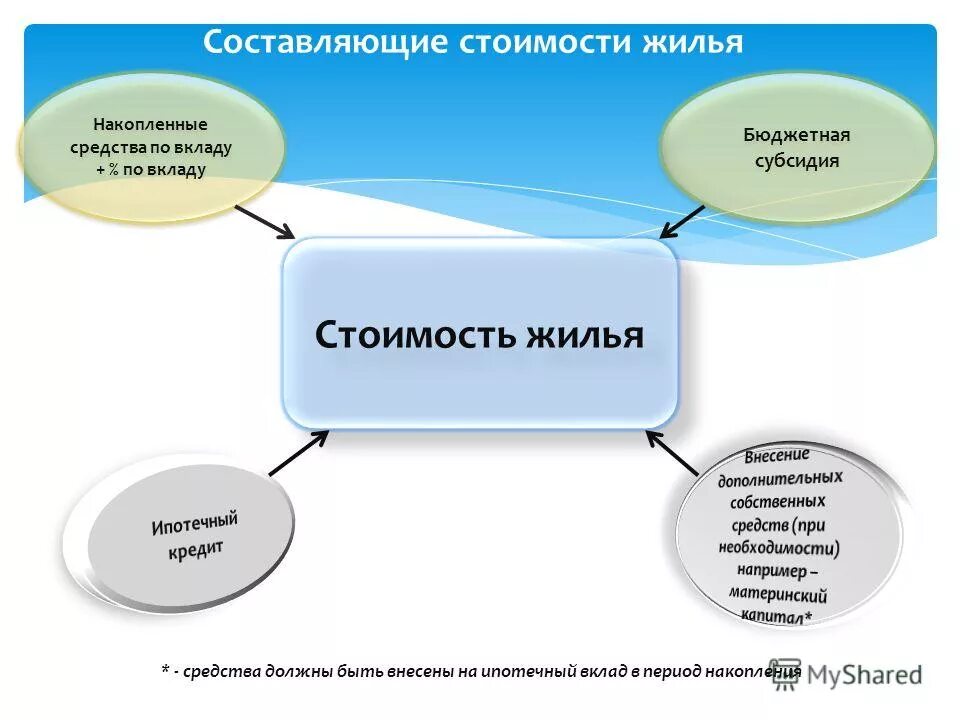 Составляющие стоимости жилья

Накопленные средства по вкладу + % по вкладу

Бюджетная субсидия

Стоимость жилья

Ипотечный кредит

Внесение дополнительных собственных средств (при необходимости) например – материнский капитал*

* - средства должны быть внесены на ипотечный вклад в период накопления

MyShared